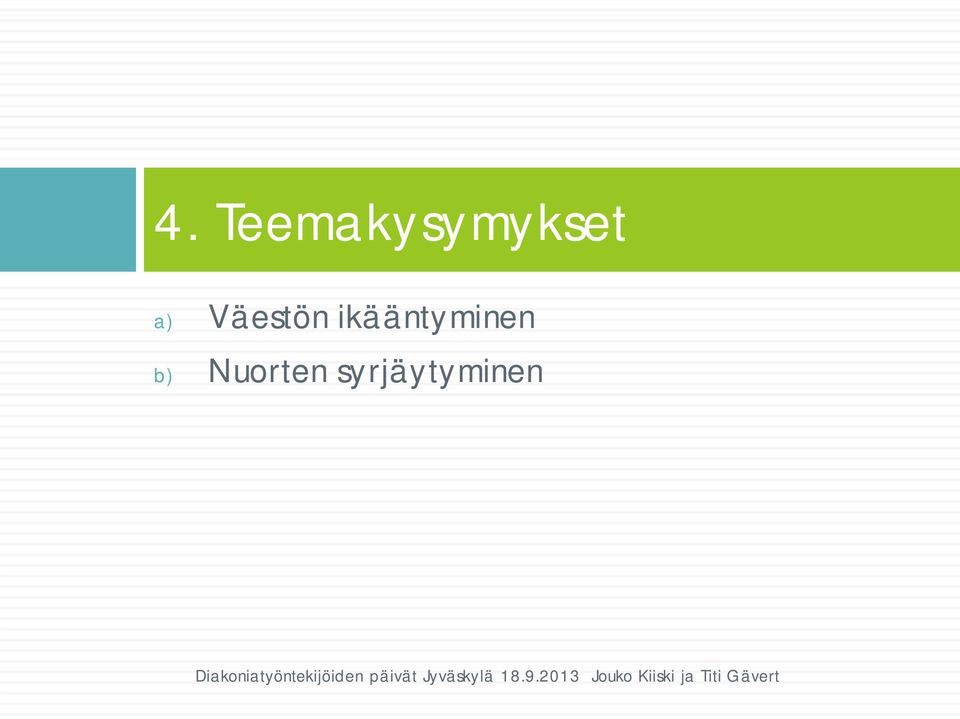 4. Teemakysymykset

a) Väestön ikääntyminen
b) Nuorten syrjäytyminen

Diakoniatyöntekijöiden päivät Jyväskylä 18.9.2013 Jouko Kiiski ja Titi Gävert